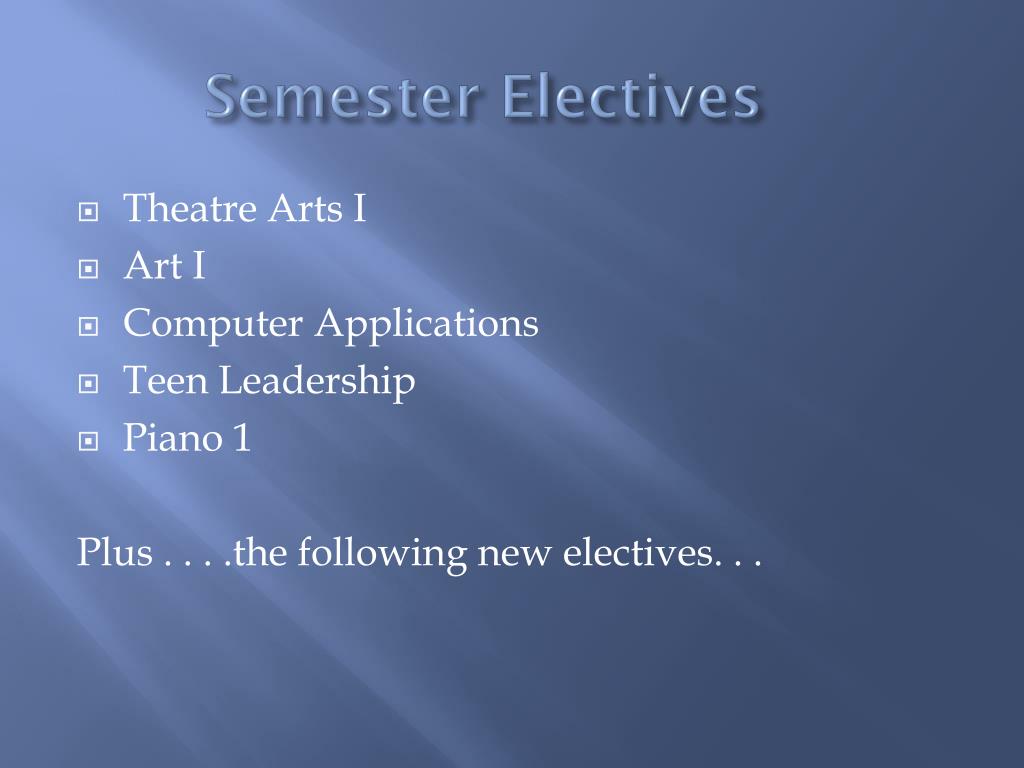 Semester Electives

- Theatre Arts I
- Art I
- Computer Applications
- Teen Leadership
- Piano 1

Plus . . . .the following new electives. . .